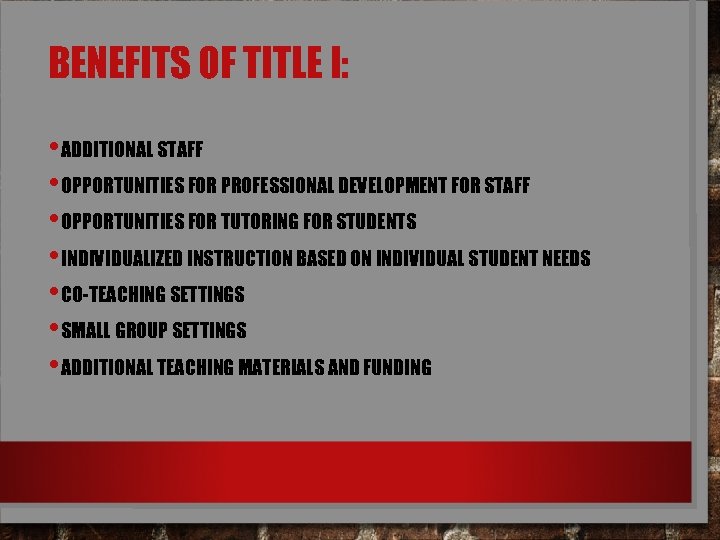 BENEFITS OF TITLE I:

• ADDITIONAL STAFF
• OPPORTUNITIES FOR PROFESSIONAL DEVELOPMENT FOR STAFF
• OPPORTUNITIES FOR TUTORING FOR STUDENTS
• INDIVIDUALIZED INSTRUCTION BASED ON INDIVIDUAL STUDENT NEEDS
• CO-TEACHING SETTINGS
• SMALL GROUP SETTINGS
• ADDITIONAL TEACHING MATERIALS AND FUNDING